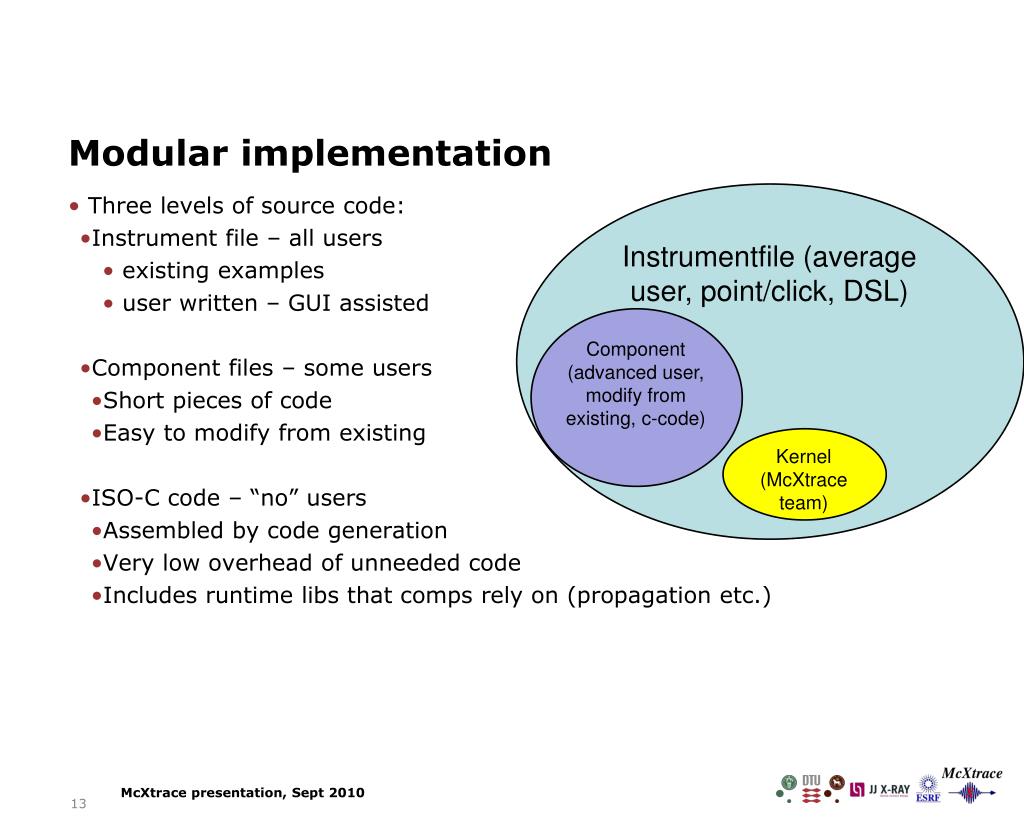 Modular implementation

• Three levels of source code:
•Instrument file – all users
• existing examples
• user written – GUI assisted

•Component files – some users
•Short pieces of code
•Easy to modify from existing

•ISO-C code – “no” users
•Assembled by code generation
•Very low overhead of unneeded code
•Includes runtime libs that comps rely on (propagation etc.)

Instrumentfile (average user, point/click, DSL)

Component (advanced user, modify from existing, c-code)

Kernel (McXtrace team)

13

McXtrace presentation, Sept 2010

DTU

JJ X-RAY

ESRF

McXtrace